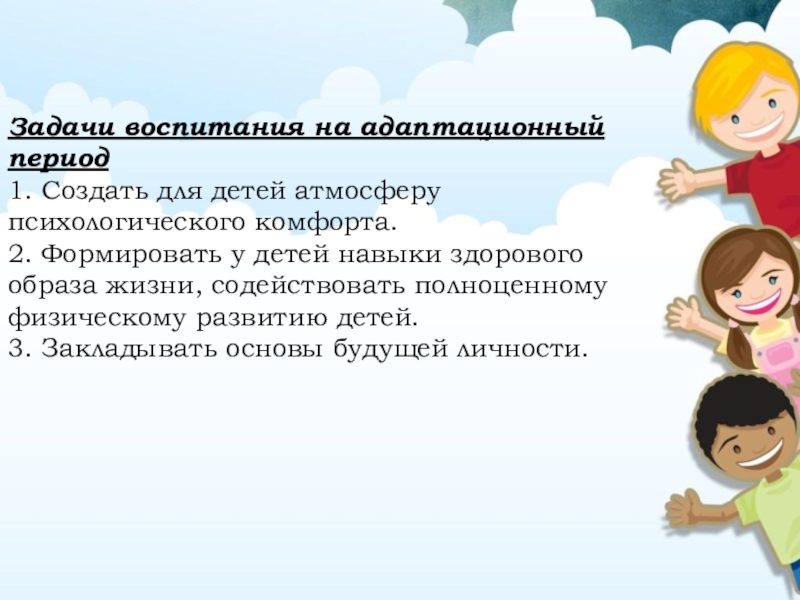 Задачи воспитания на адаптационный период
1. Создать для детей атмосферу психологического комфорта.
2. Формировать у детей навыки здорового образа жизни, содействовать полноценному физическому развитию детей.
3. Закладывать основы будущей личности.